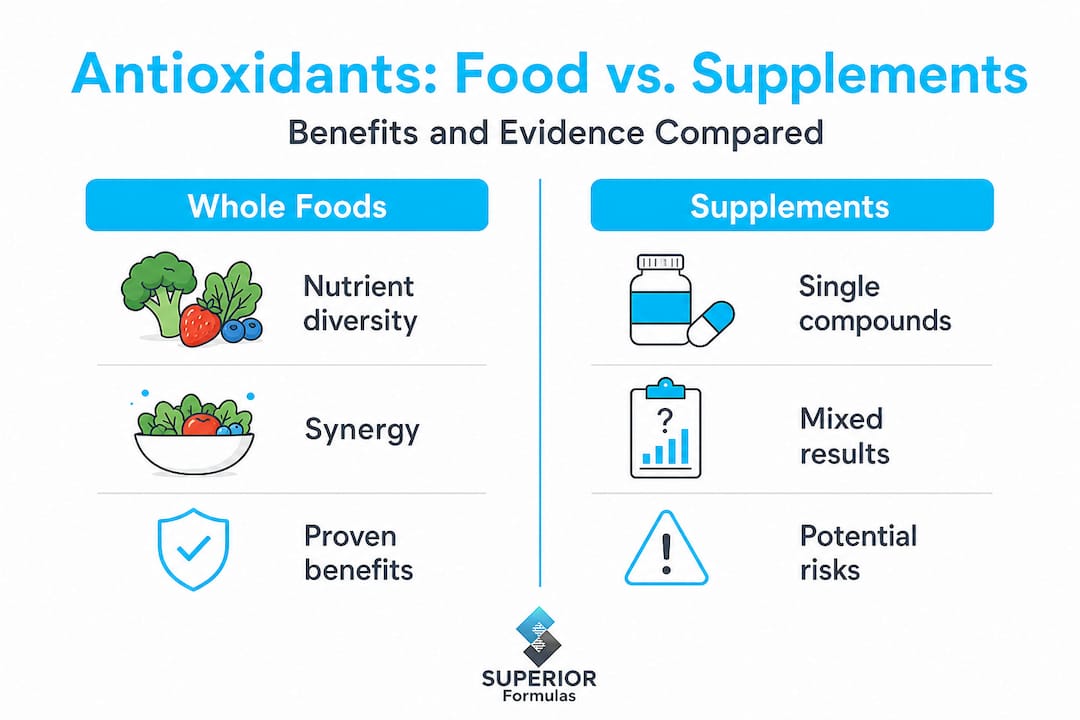 Antioxidants: Food vs. Supplements

Benefits and Evidence Compared

Whole Foods

Nutrient diversity

Synergy

Proven benefits

Supplements

Single compounds

?

Mixed results

!

Potential risks

SUPERIOR
Formulas